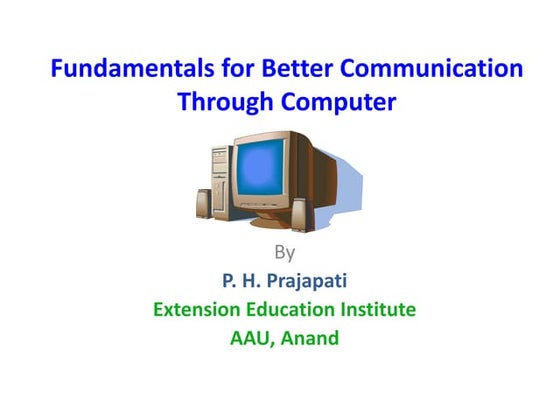 Fundamentals for Better Communication Through Computer

By
P. H. Prajapati
Extension Education Institute
AAU, Anand